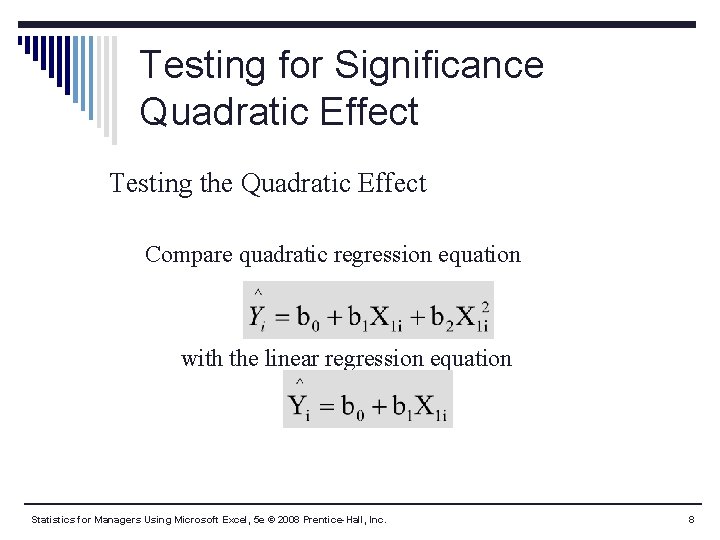 Testing for Significance Quadratic Effect

Testing the Quadratic Effect

Compare quadratic regression equation

$\hat{Y}_i = b_0 + b_1X_{1i} + b_2X_{1i}^2$

with the linear regression equation

$\hat{Y}_i = b_0 + b_1X_{1i}$

Statistics for Managers Using Microsoft Excel, 5e © 2008 Prentice-Hall, Inc.

8